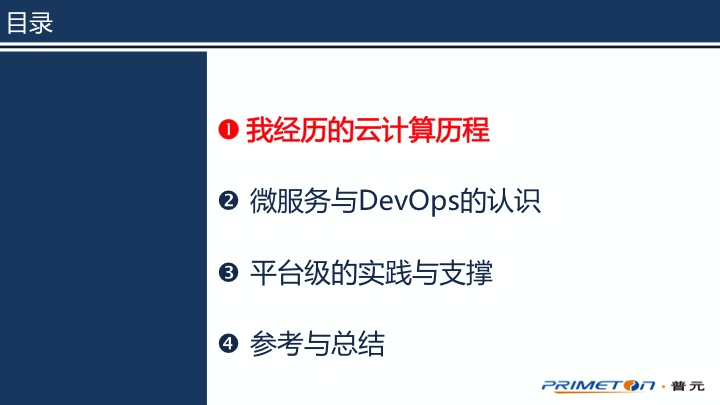 目录

❶ 我经历的云计算历程

❷ 微服务与DevOps的认识

❸ 平台级的实践与支撑

❹ 参考与总结

PRIMETON · 普元